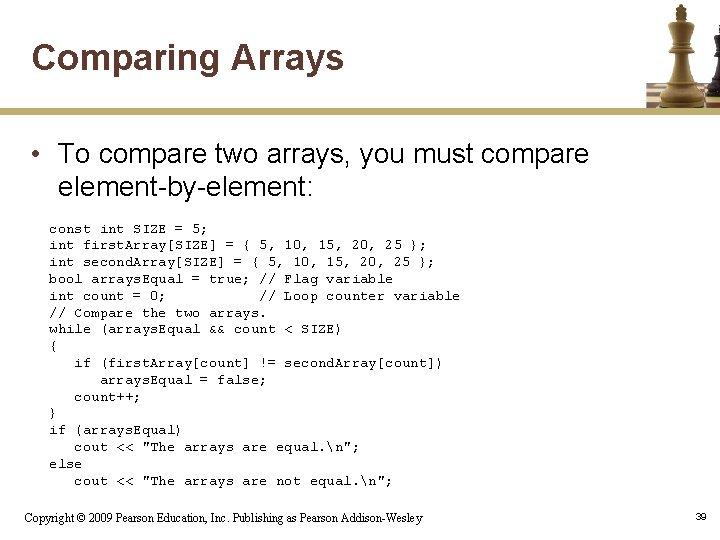 Comparing Arrays

• To compare two arrays, you must compare element-by-element:

const int SIZE = 5;
int firstArray[SIZE] = { 5, 10, 15, 20, 25 };
int secondArray[SIZE] = { 5, 10, 15, 20, 25 };
bool arraysEqual = true; // Flag variable
int count = 0;           // Loop counter variable
// Compare the two arrays.
while (arraysEqual && count < SIZE)
{
   if (firstArray[count] != secondArray[count])
      arraysEqual = false;
   count++;
}
if (arraysEqual)
   cout << "The arrays are equal.\n";
else
   cout << "The arrays are not equal.\n";

Copyright © 2009 Pearson Education, Inc. Publishing as Pearson Addison-Wesley

39